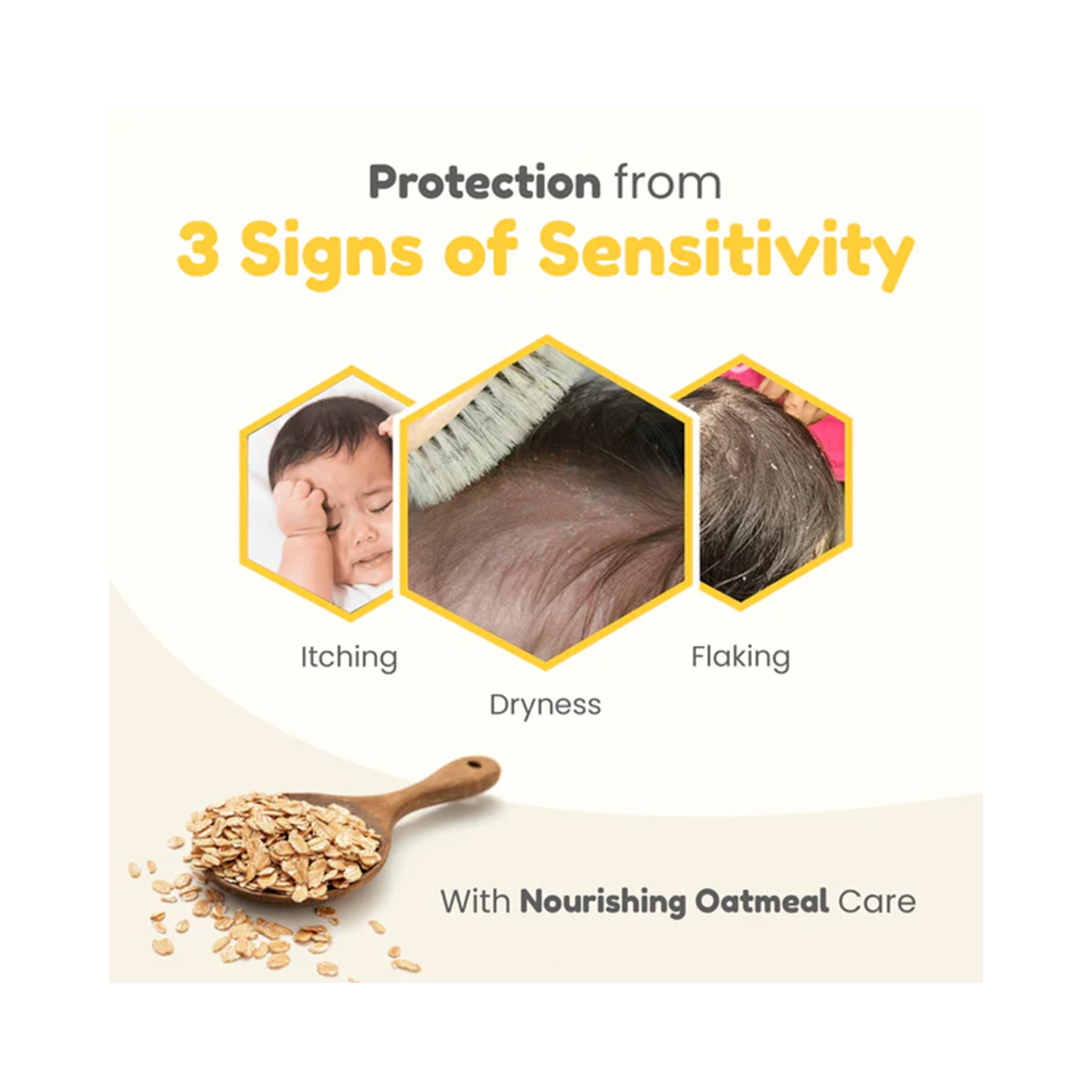 Protection from
3 Signs of Sensitivity

Itching

Dryness

Flaking

With Nourishing Oatmeal Care